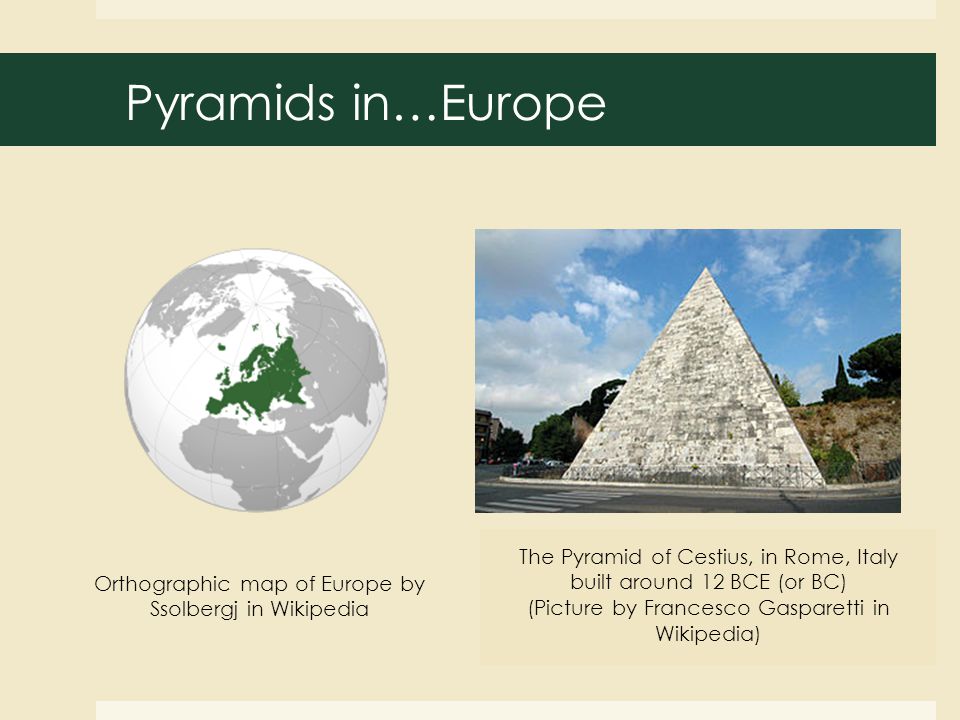 Pyramids in…Europe

Orthographic map of Europe by Ssolbergj in Wikipedia

The Pyramid of Cestius, in Rome, Italy built around 12 BCE (or BC) (Picture by Francesco Gasparetti in Wikipedia)